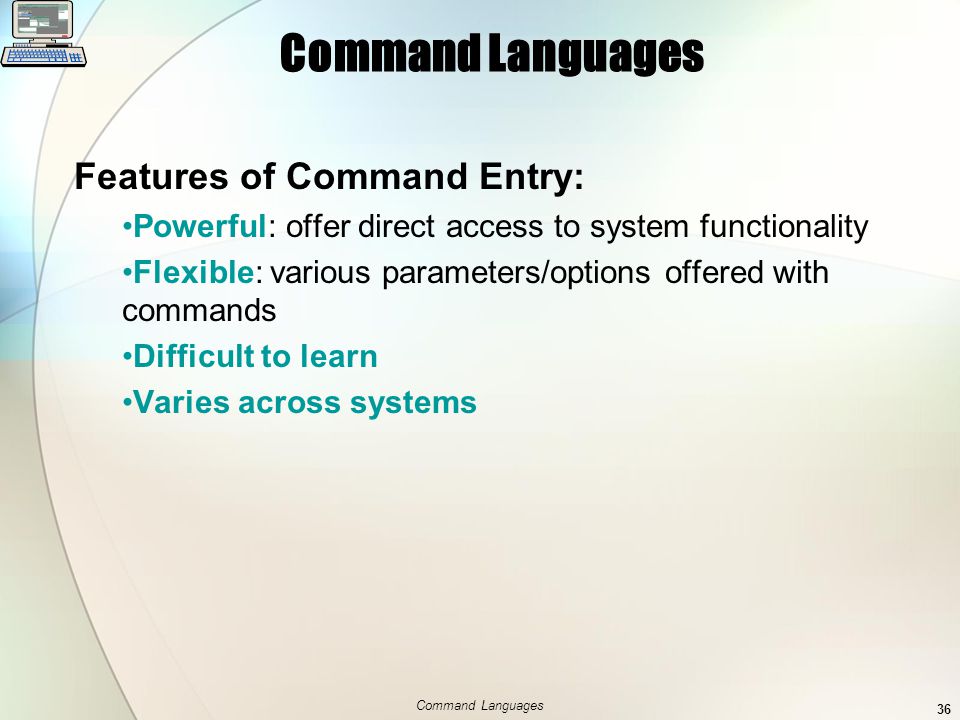 Command Languages

Features of Command Entry:

•Powerful: offer direct access to system functionality

•Flexible: various parameters/options offered with commands

•Difficult to learn

•Varies across systems

Command Languages

36